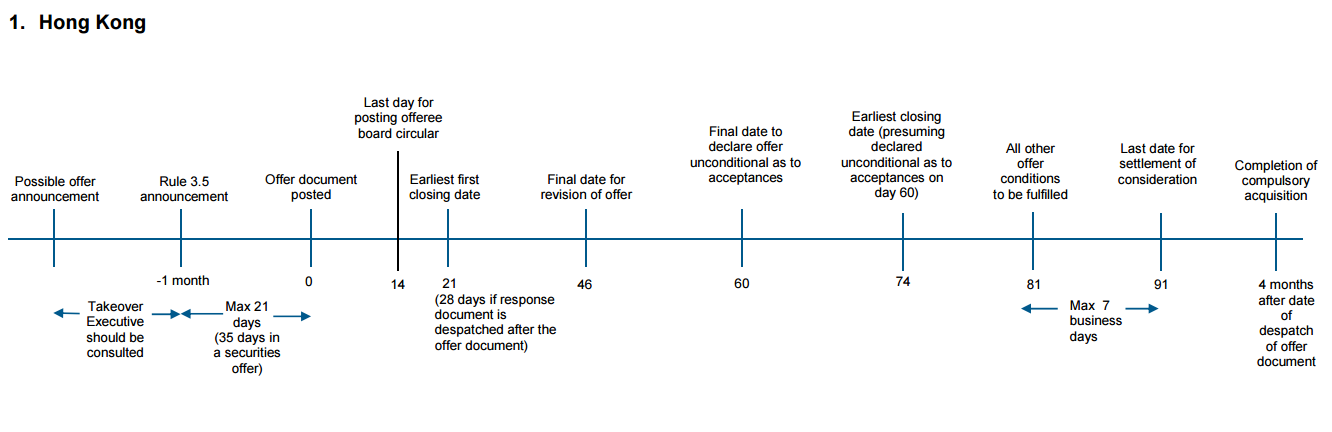 1. Hong Kong

Possible offer announcement

Rule 3.5 announcement

Offer document posted

Last day for posting offeree board circular

Earliest first closing date

Final date for revision of offer

Final date to declare offer unconditional as to acceptances

Earliest closing date (presuming declared unconditional as to acceptances on day 60)

All other offer conditions to be fulfilled

Last date for settlement of consideration

Completion of compulsory acquisition

-1 month

0

14

21
(28 days if response document is despatched after the offer document)

46

60

74

81

91

4 months after date of despatch of offer document

Takeover Executive should be consulted

Max 21 days
(35 days in a securities offer)

Max 7 business days